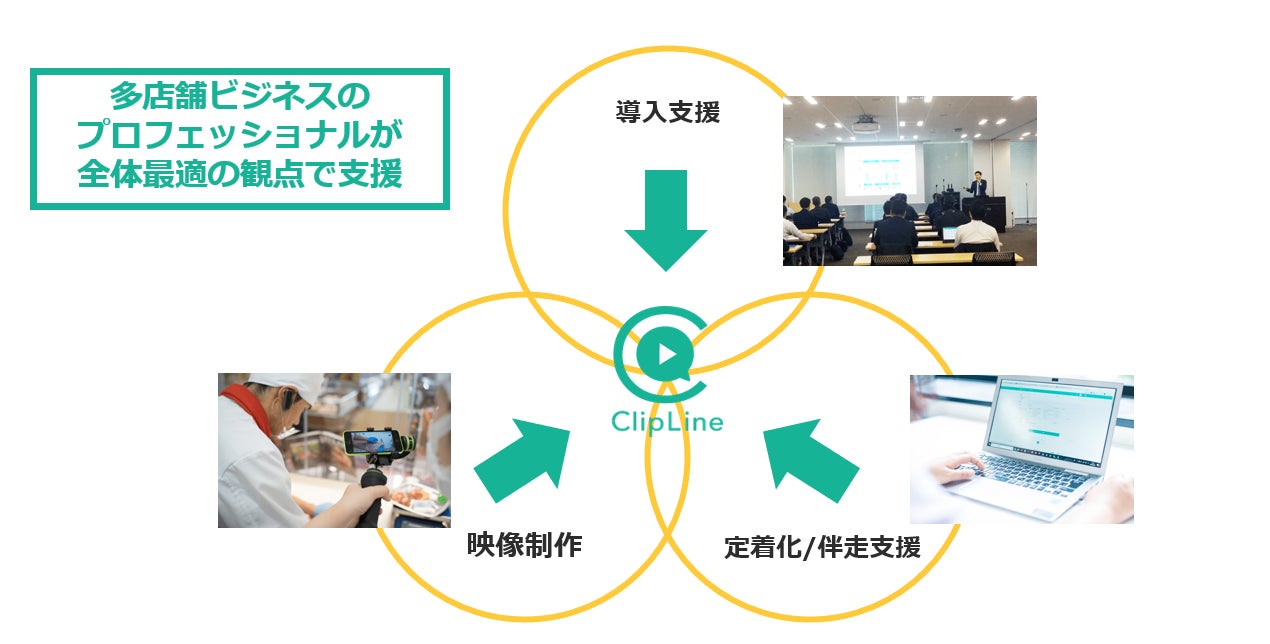 多店舗ビジネスの
プロフェッショナルが
全体最適の観点で支援

導入支援

ClipLine

映像制作

定着化/伴走支援